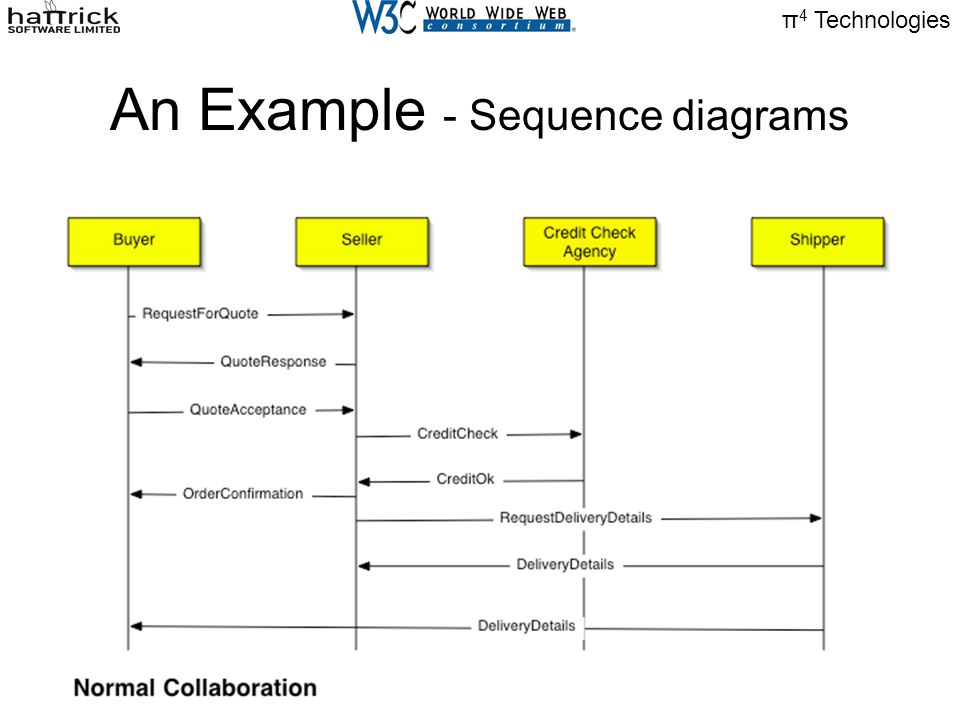 hattrick
SOFTWARE LIMITED

W3C WORLD WIDE WEB
consortium

$\pi^4$ Technologies

An Example - Sequence diagrams

Buyer
Seller
Credit Check Agency
Shipper

RequestForQuote
QuoteResponse
QuoteAcceptance
CreditCheck
CreditOk
OrderConfirmation
RequestDeliveryDetails
DeliveryDetails
DeliveryDetails

Normal Collaboration